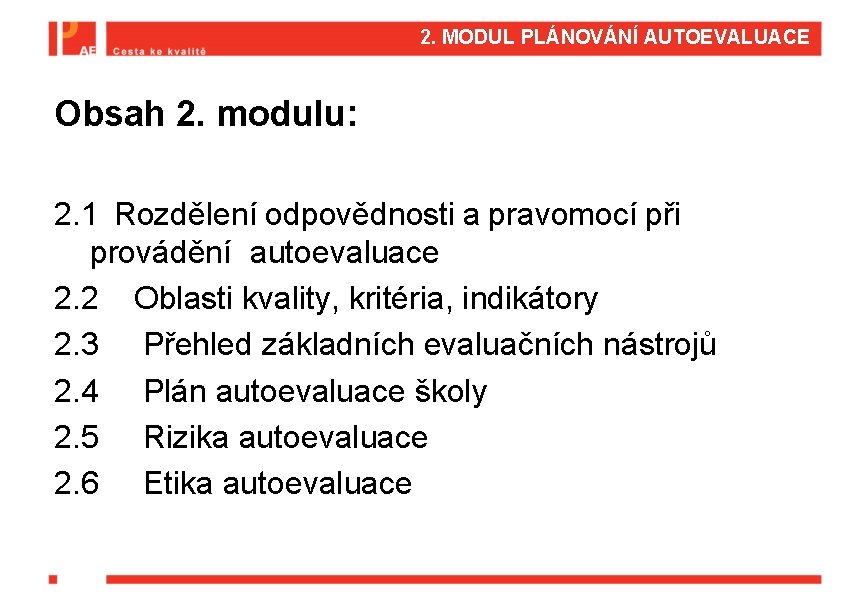 AE Cesta ke kvalitě

2. MODUL PLÁNOVÁNÍ AUTOEVALUACE

Obsah 2. modulu:

2.1 Rozdělení odpovědnosti a pravomocí při provádění autoevaluace
2.2 Oblasti kvality, kritéria, indikátory
2.3 Přehled základních evaluačních nástrojů
2.4 Plán autoevaluace školy
2.5 Rizika autoevaluace
2.6 Etika autoevaluace